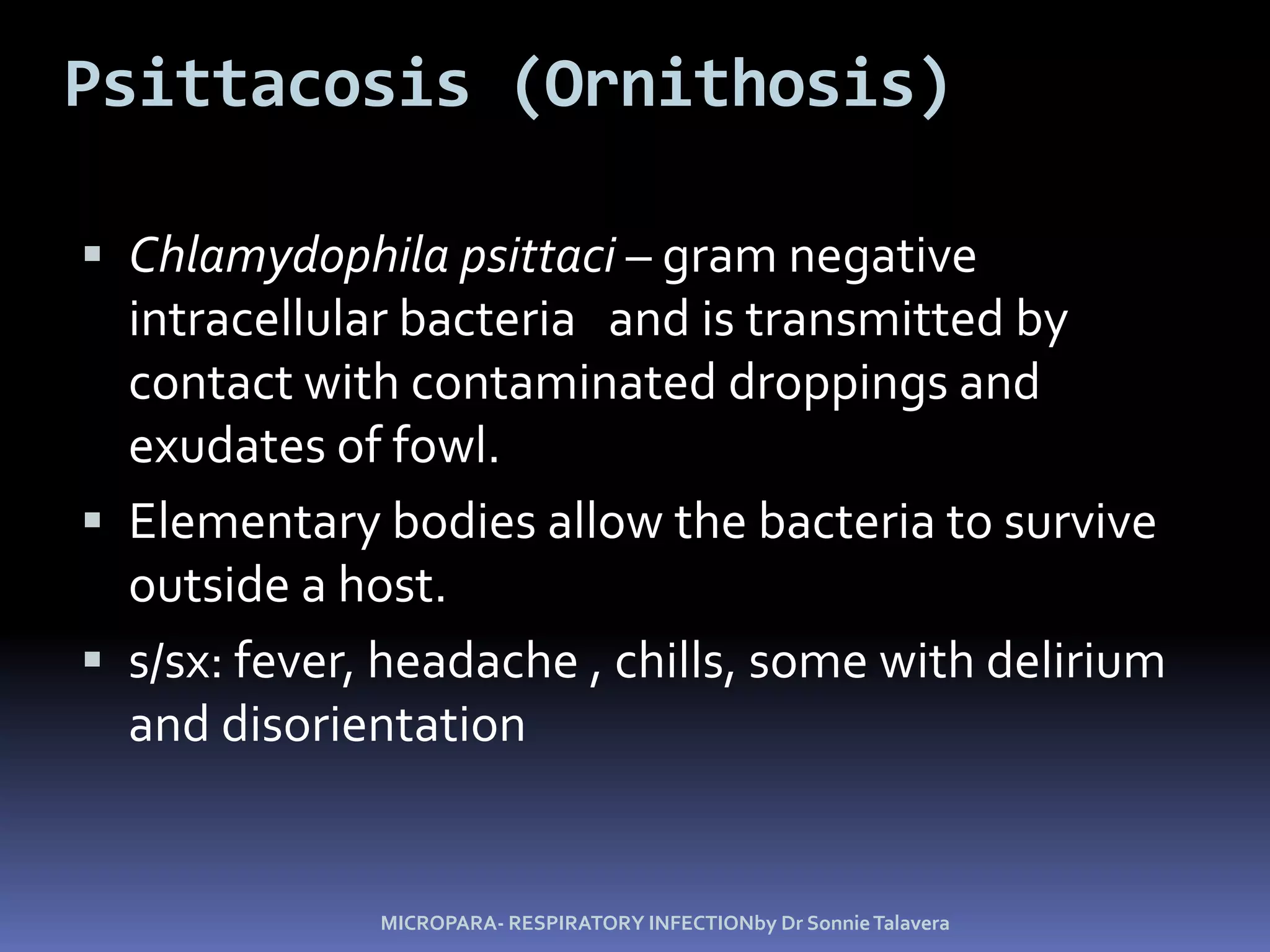 Psittacosis (Ornithosis)

▪ Chlamydophila psittaci – gram negative intracellular bacteria and is transmitted by contact with contaminated droppings and exudates of fowl.

▪ Elementary bodies allow the bacteria to survive outside a host.

▪ s/sx: fever, headache , chills, some with delirium and disorientation

MICROPARA- RESPIRATORY INFECTIONby Dr Sonnie Talavera